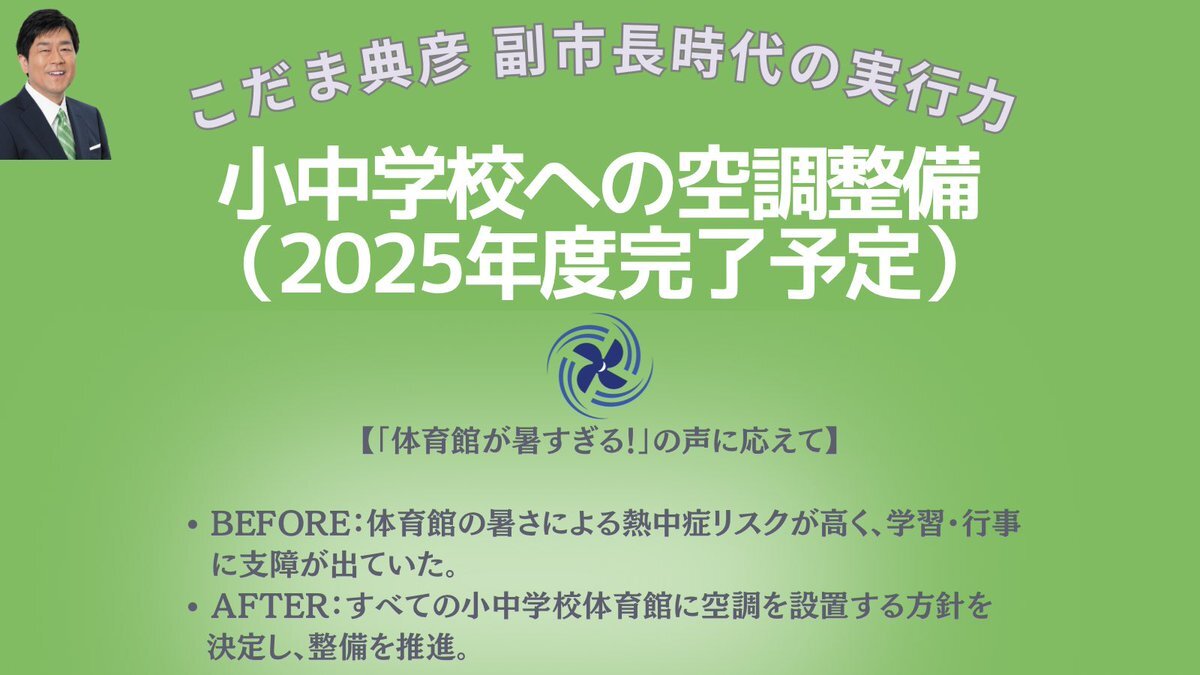 こだま典彦 副市長時代の実行力

小中学校への空調整備
（2025年度完了予定）

【「体育館が暑すぎる!」の声に応えて】

• BEFORE：体育館の暑さによる熱中症リスクが高く、学習・行事に支障が出ていた。
• AFTER：すべての小中学校体育館に空調を設置する方針を決定し、整備を推進。